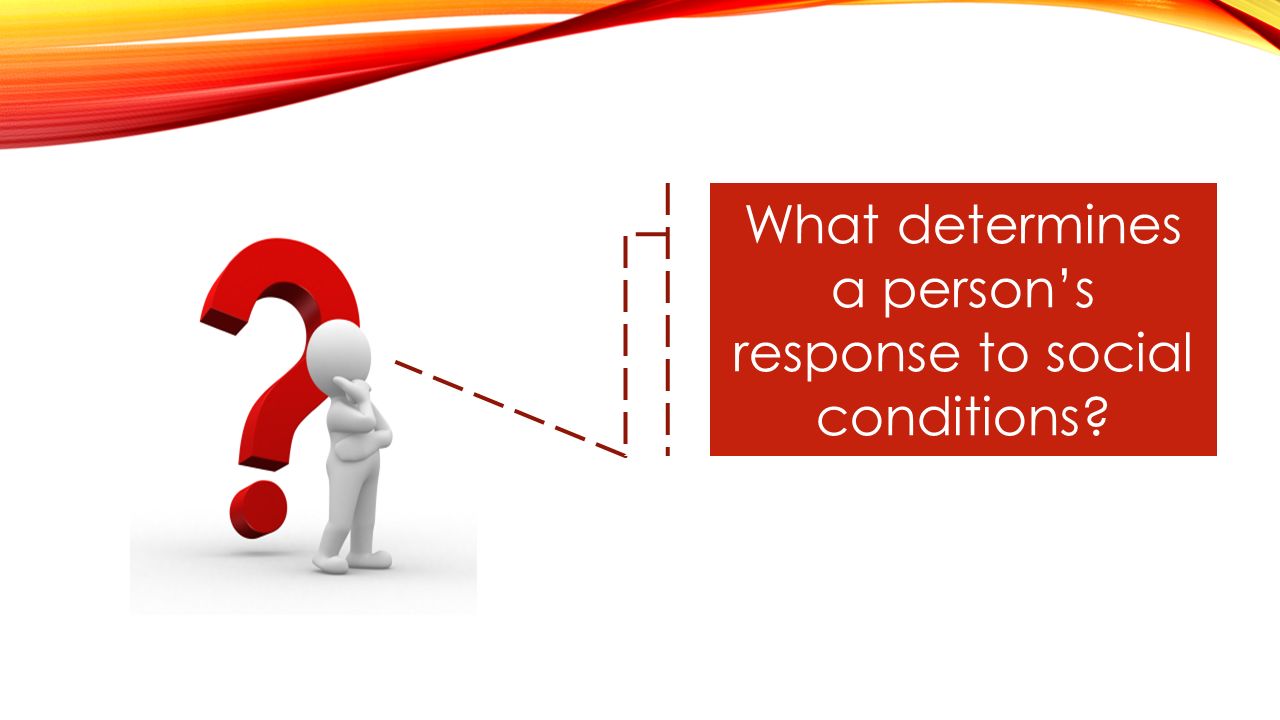 What determines a person’s response to social conditions?